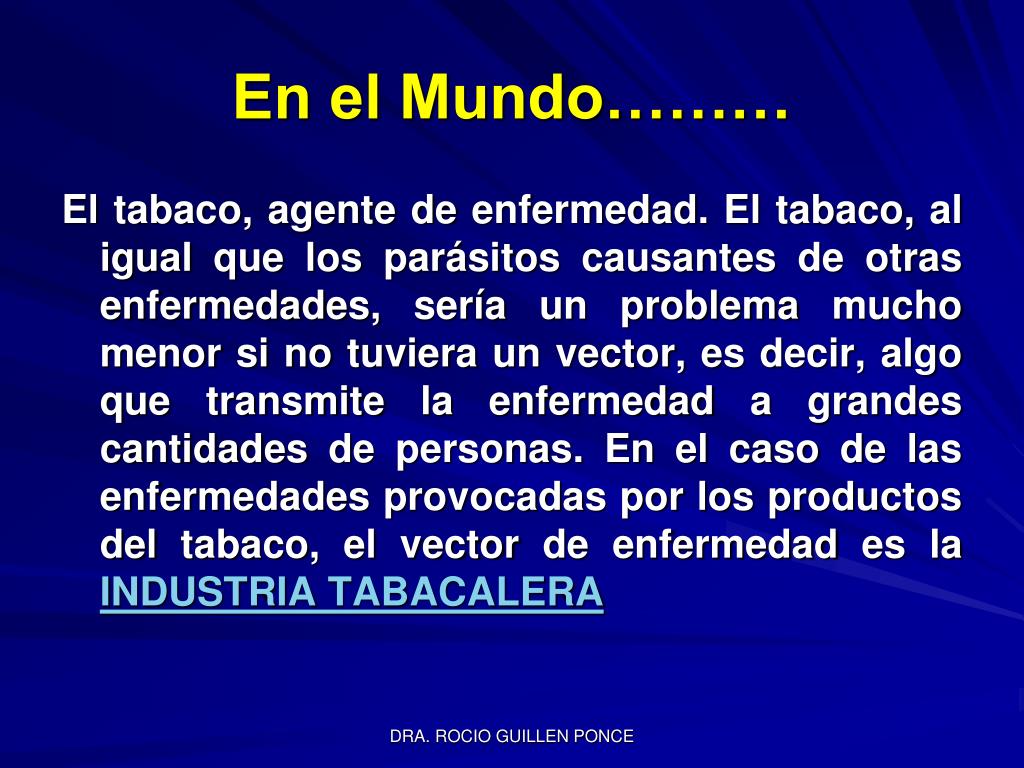 En el Mundo………

El tabaco, agente de enfermedad. El tabaco, al igual que los parásitos causantes de otras enfermedades, sería un problema mucho menor si no tuviera un vector, es decir, algo que transmite la enfermedad a grandes cantidades de personas. En el caso de las enfermedades provocadas por los productos del tabaco, el vector de enfermedad es la INDUSTRIA TABACALERA

DRA. ROCIO GUILLEN PONCE